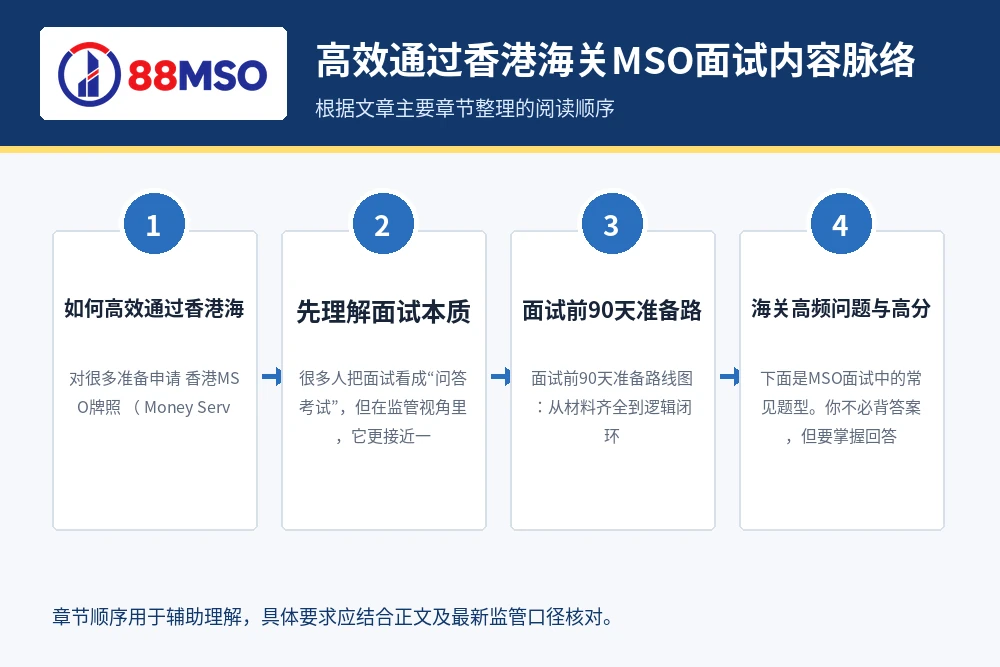 88MSO

高效通过香港海关MSO面试内容脉络

根据文章主要章节整理的阅读顺序

1

如何高效通过香港海

对很多准备申请 香港MSO牌照 （ Money Serv

2

先理解面试本质

很多人把面试看成“问答考试”，但在监管视角里，它更接近一

3

面试前90天准备路

面试前90天准备路线图：从材料齐全到逻辑闭环

4

海关高频问题与高分

下面是MSO面试中的常见题型。你不必背答案，但要掌握回答

章节顺序用于辅助理解，具体要求应结合正文及最新监管口径核对。